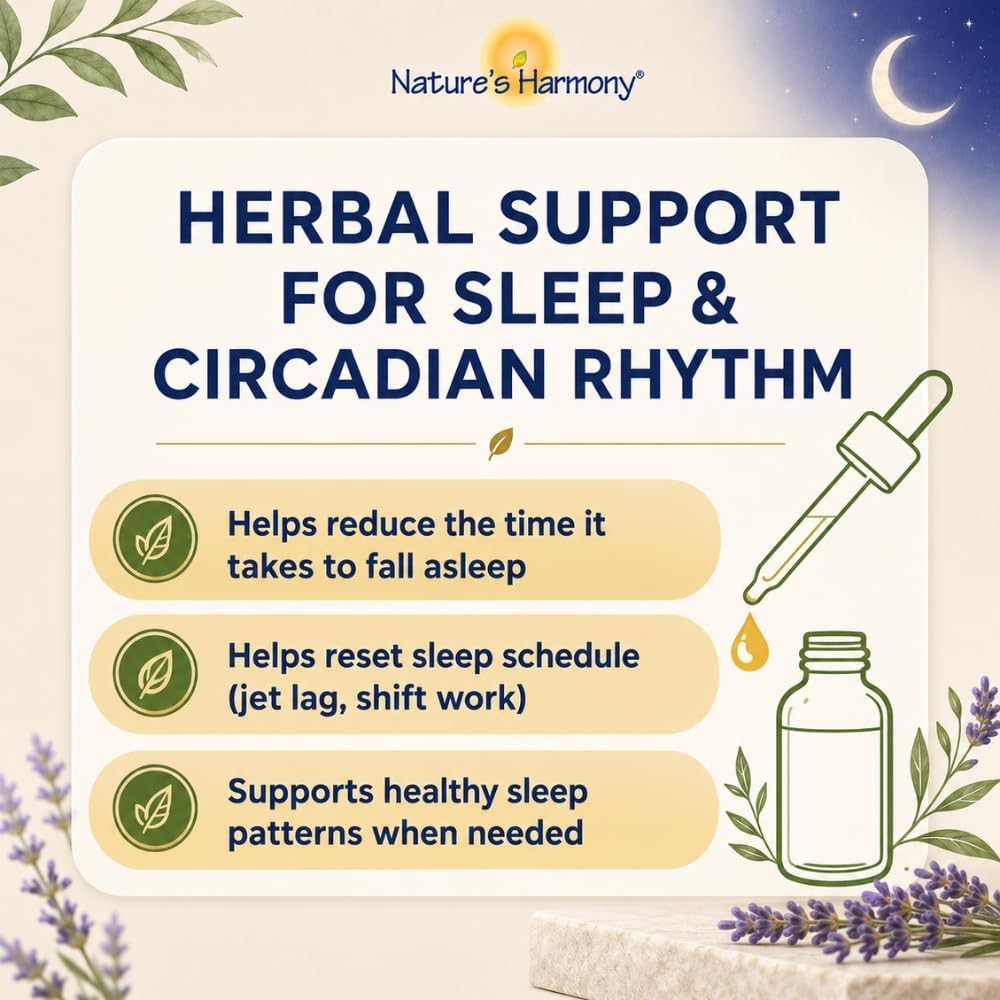 Nature's Harmony®

HERBAL SUPPORT FOR SLEEP & CIRCADIAN RHYTHM

Helps reduce the time it takes to fall asleep

Helps reset sleep schedule (jet lag, shift work)

Supports healthy sleep patterns when needed